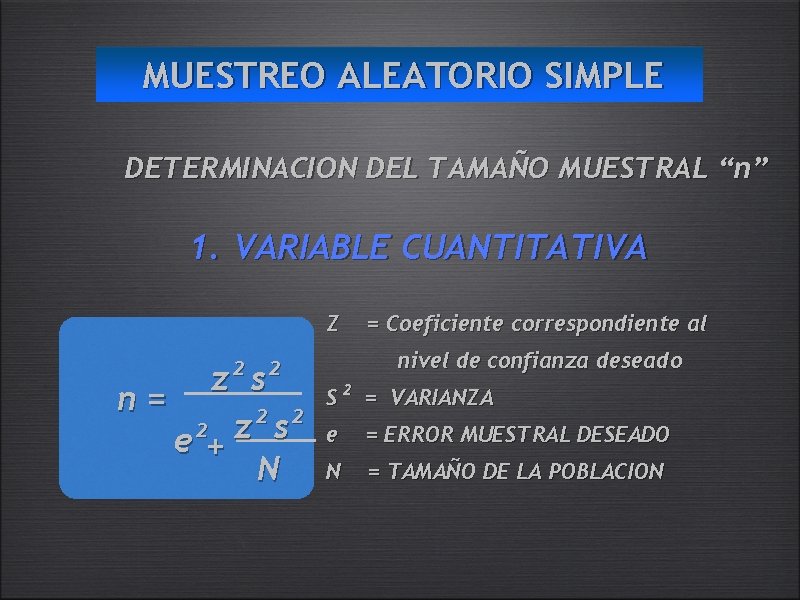 MUESTREO ALEATORIO SIMPLE

DETERMINACION DEL TAMAÑO MUESTRAL “n”

1. VARIABLE CUANTITATIVA

$n = \frac{z^2 s^2}{e^2 + \frac{z^2 s^2}{N}}$

Z = Coeficiente correspondiente al nivel de confianza deseado

$S^2$ = VARIANZA

e = ERROR MUESTRAL DESEADO

N = TAMAÑO DE LA POBLACION